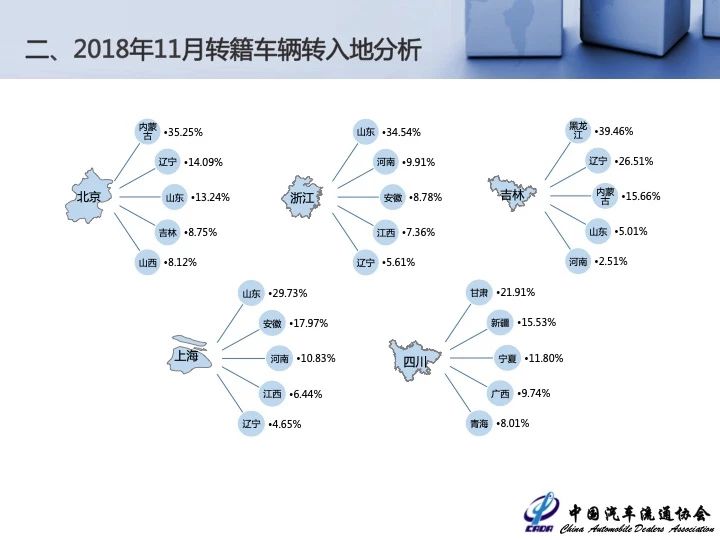 二、2018年11月转籍车辆转入地分析

北京
内蒙古 •35.25%
辽宁 •14.09%
山东 •13.24%
吉林 •8.75%
山西 •8.12%

浙江
山东 •34.54%
河南 •9.91%
安徽 •8.78%
江西 •7.36%
辽宁 •5.61%

吉林
黑龙江 •39.46%
辽宁 •26.51%
内蒙古 •15.66%
山东 •5.01%
河南 •2.51%

上海
山东 •29.73%
安徽 •17.97%
河南 •10.83%
江西 •6.44%
辽宁 •4.65%

四川
甘肃 •21.91%
新疆 •15.53%
宁夏 •11.80%
广西 •9.74%
青海 •8.01%

CADA 中国汽车流通协会 China Automobile Dealers Association